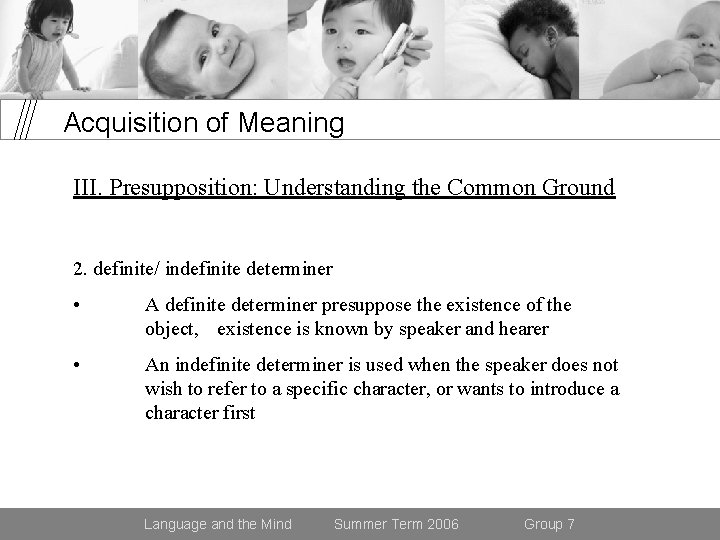 Acquisition of Meaning

III. Presupposition: Understanding the Common Ground

2. definite/ indefinite determiner

• A definite determiner presuppose the existence of the object, existence is known by speaker and hearer

• An indefinite determiner is used when the speaker does not wish to refer to a specific character, or wants to introduce a character first

Language and the Mind Summer Term 2006 Group 7